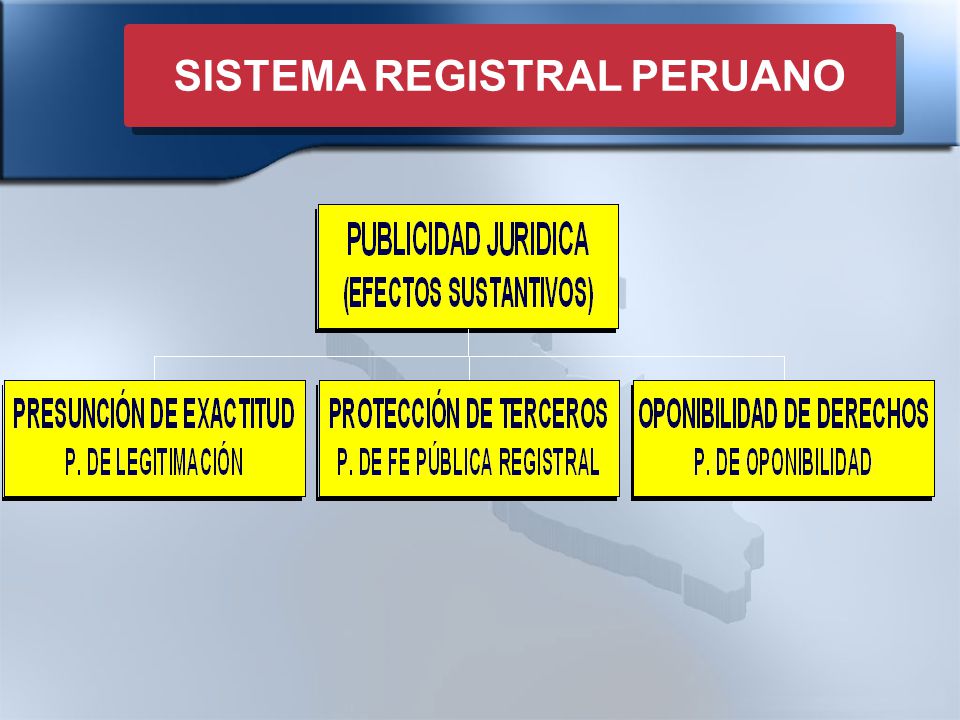 SISTEMA REGISTRAL PERUANO

PUBLICIDAD JURIDICA
(EFECTOS SUSTANTIVOS)

PRESUNCIÓN DE EXACTITUD
P. DE LEGITIMACIÓN

PROTECCIÓN DE TERCEROS
P. DE FE PÚBLICA REGISTRAL

OPONIBILIDAD DE DERECHOS
P. DE OPONIBILIDAD